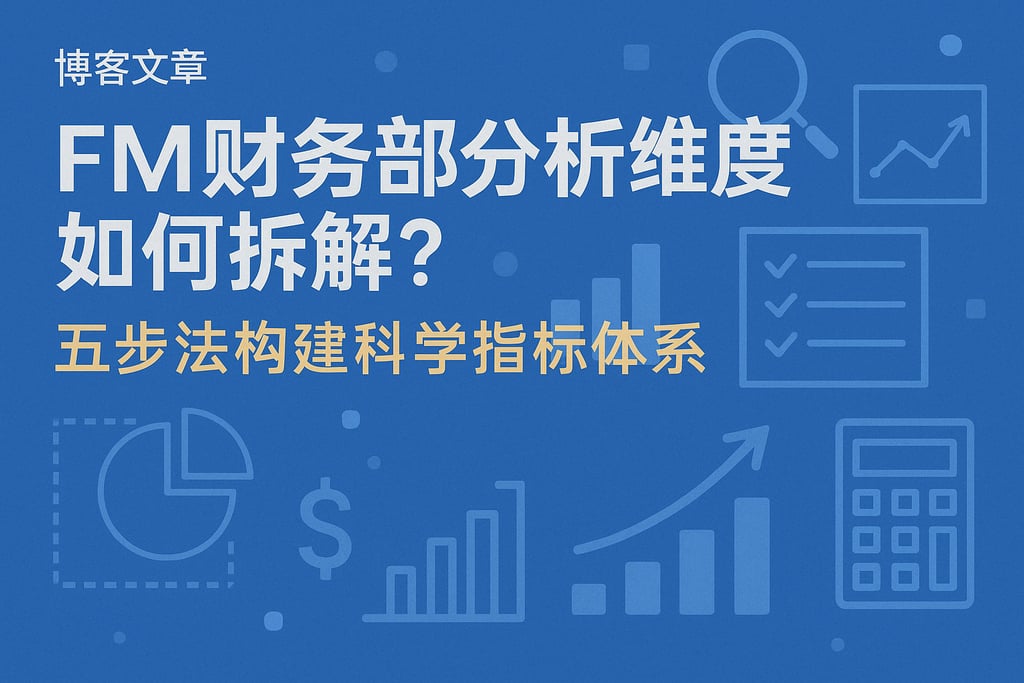 博客文章

FM财务部分析维度如何拆解？

五步法构建科学指标体系

$